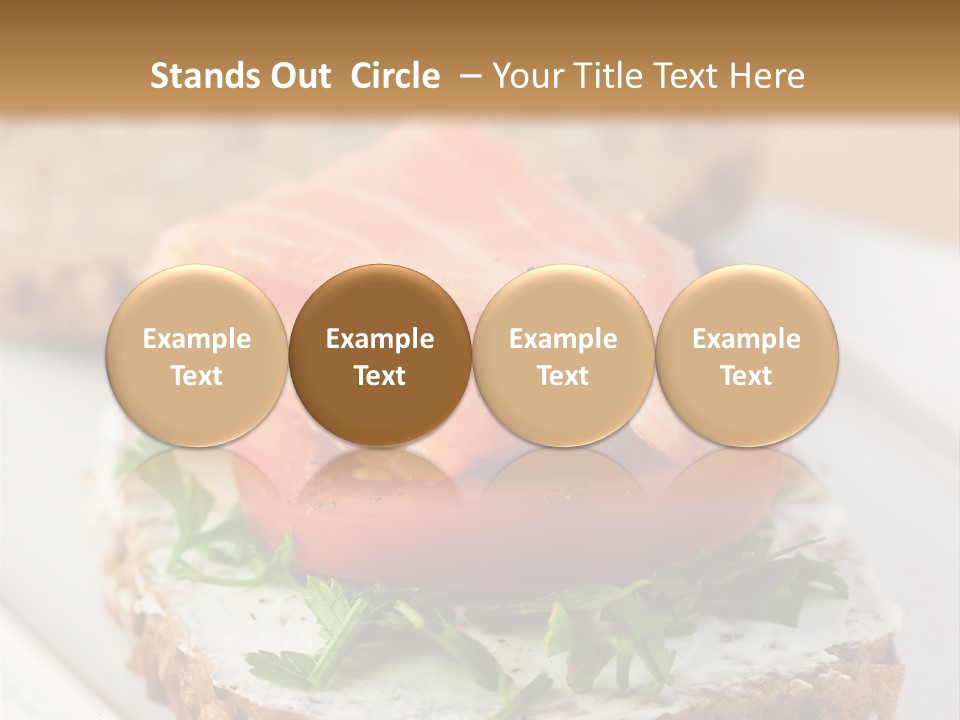 Stands Out Circle – Your Title Text Here

Example Text

Example Text

Example Text

Example Text